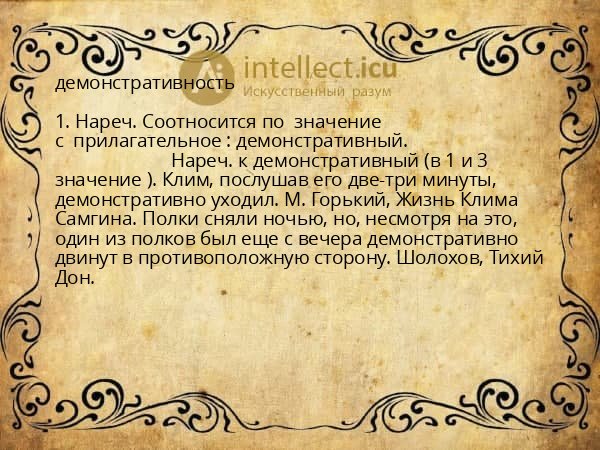 intellect.icu
Искусственный разум

демонстративность

1. Нареч. Соотносится по значение с прилагательное : демонстративный. Нареч. к демонстративный (в 1 и 3 значение ). Клим, послушав его две-три минуты, демонстративно уходил. М. Горький, Жизнь Клима Самгина. Полки сняли ночью, но, несмотря на это, один из полков был еще с вечера демонстративно двинут в противоположную сторону. Шолохов, Тихий Дон.